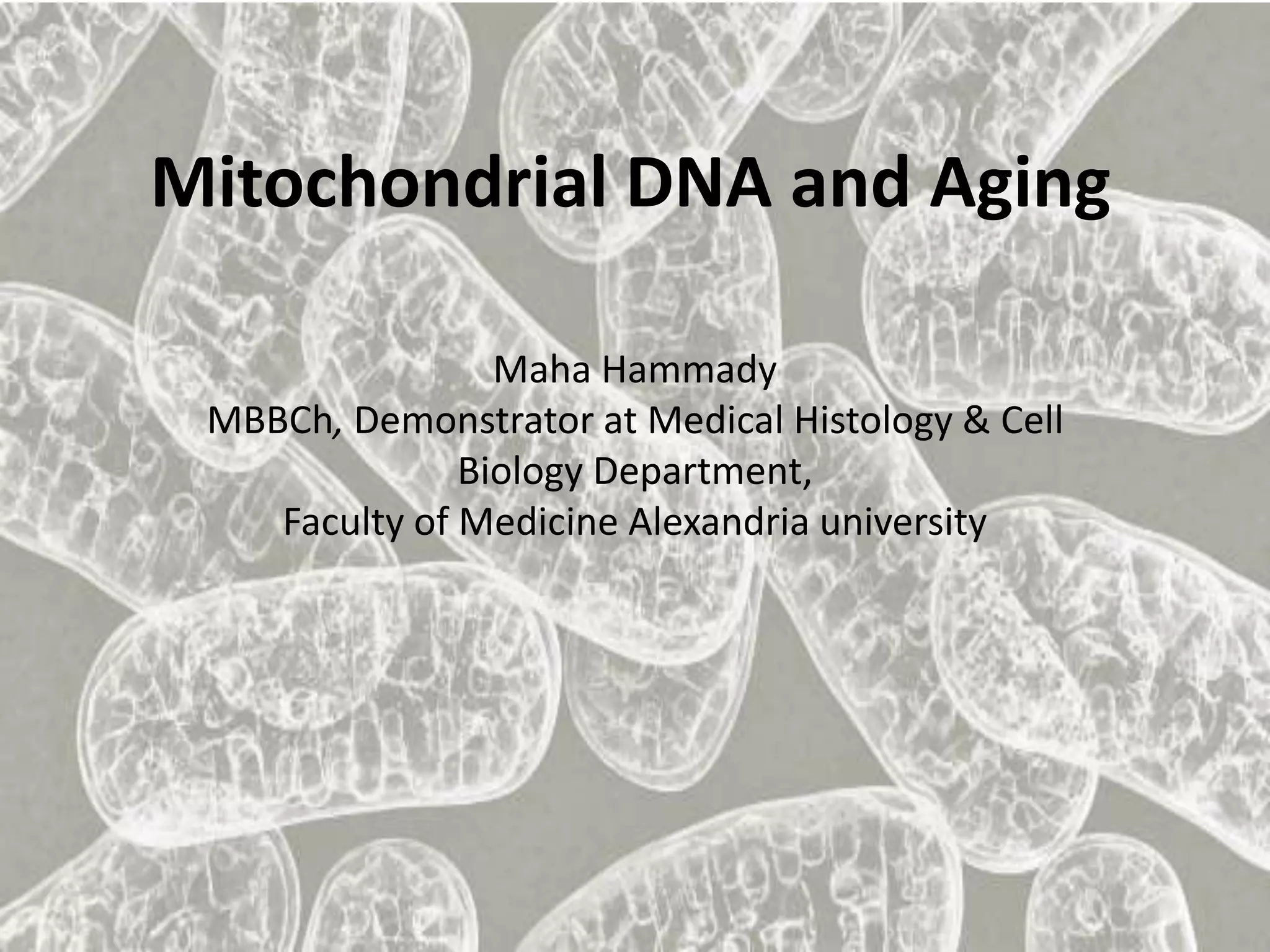 Mitochondrial DNA and Aging

Maha Hammady
MBBCh, Demonstrator at Medical Histology & Cell Biology Department,
Faculty of Medicine Alexandria university